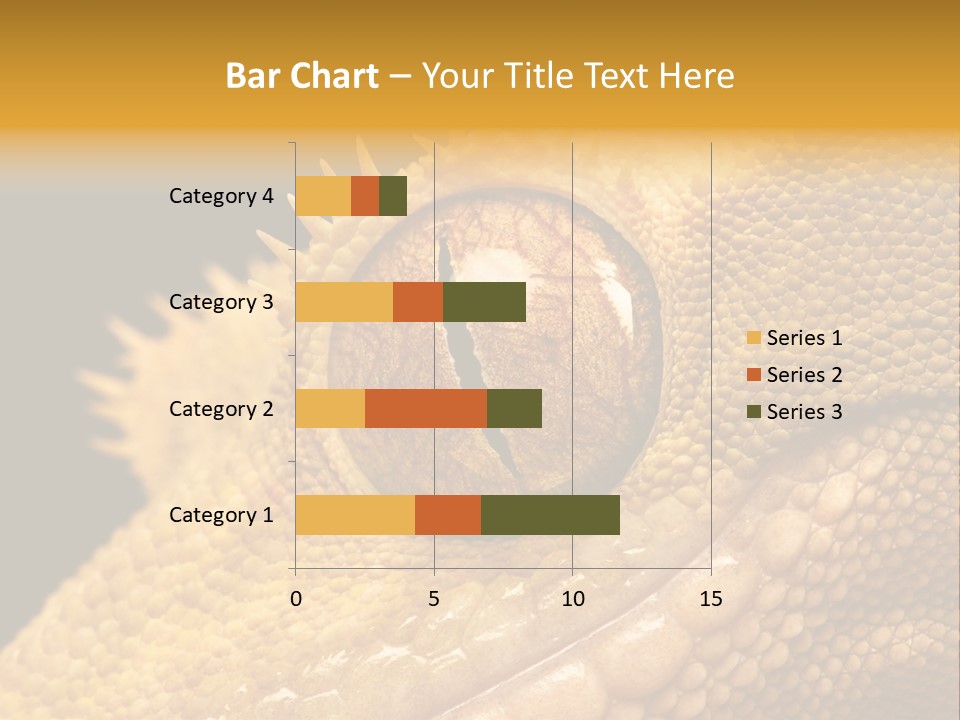 Bar Chart – Your Title Text Here

Category 4
Category 3
Category 2
Category 1

0
5
10
15

Series 1
Series 2
Series 3